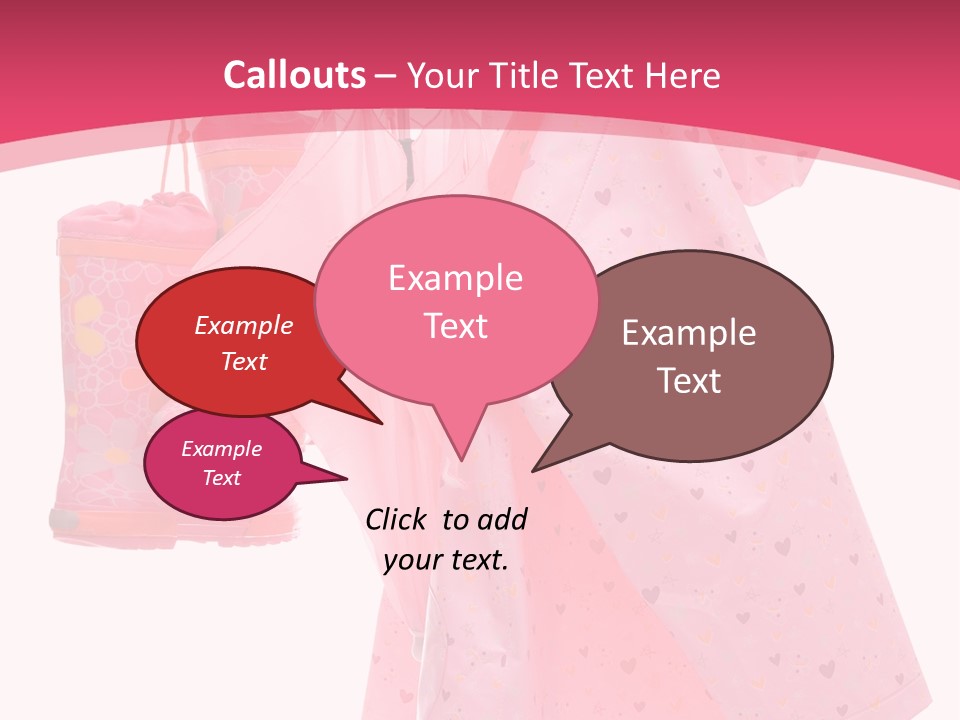 Callouts – Your Title Text Here

Example Text

Example Text

Example Text

Example Text

Click to add your text.